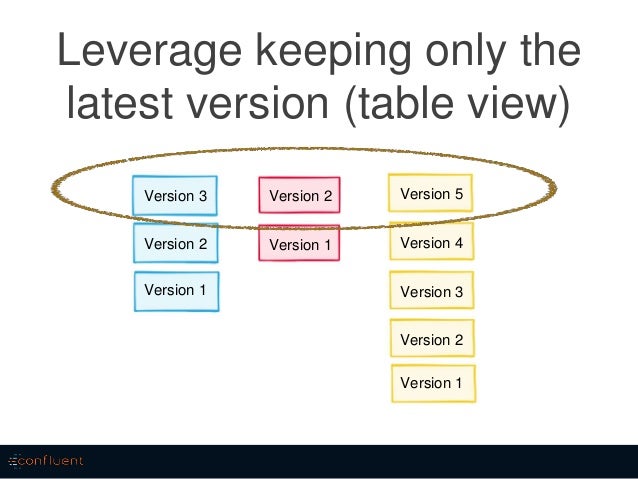 Leverage keeping only the latest version (table view)

Version 3
Version 2
Version 1

Version 2
Version 1

Version 5
Version 4
Version 3
Version 2
Version 1

confluent